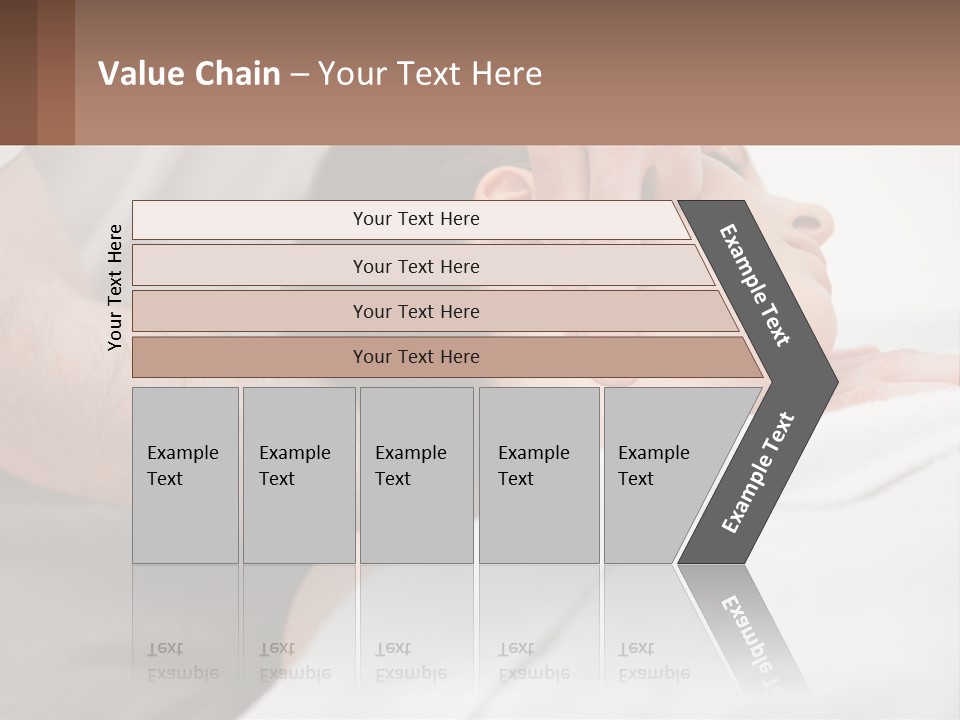 Value Chain – Your Text Here

Your Text Here

Your Text Here

Your Text Here

Your Text Here

Your Text Here

Example Text

Example Text

Example Text

Example Text

Example Text

Example Text

Example Text